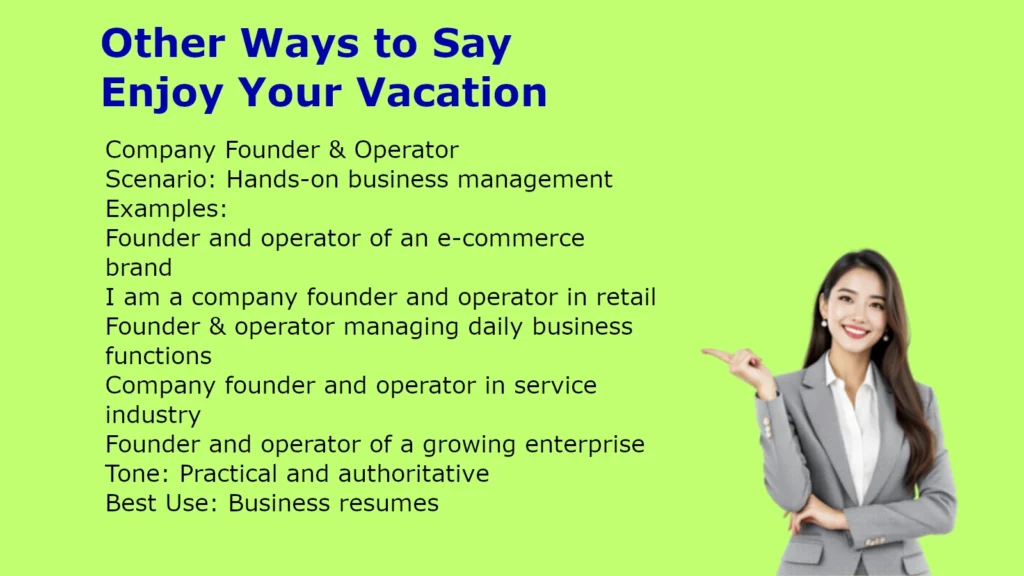 Other Ways to Say
Enjoy Your Vacation

Company Founder & Operator
Scenario: Hands-on business management
Examples:
Founder and operator of an e-commerce brand
I am a company founder and operator in retail
Founder & operator managing daily business functions
Company founder and operator in service industry
Founder and operator of a growing enterprise
Tone: Practical and authoritative
Best Use: Business resumes